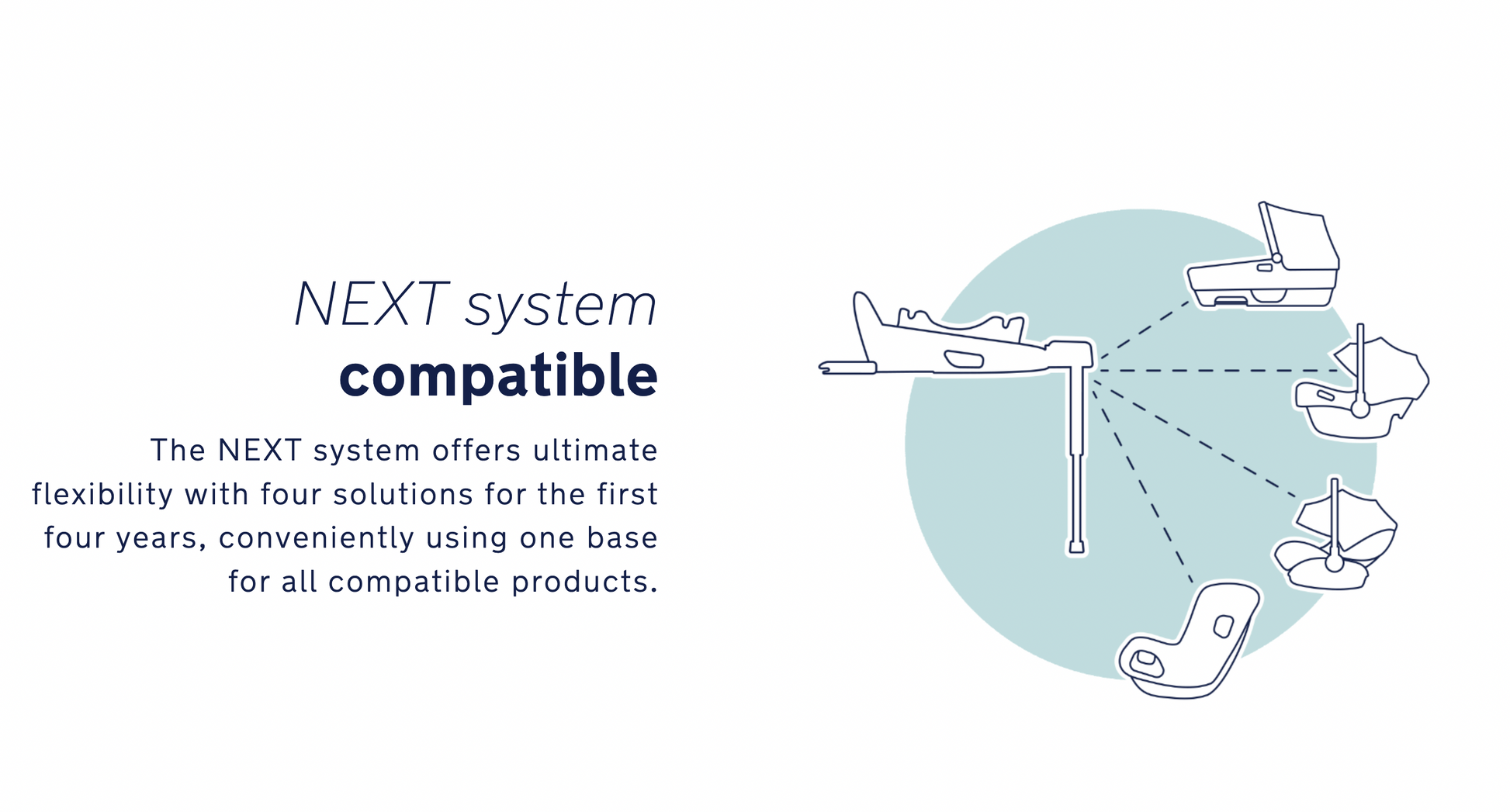 NEXT system
compatible

The NEXT system offers ultimate flexibility with four solutions for the first four years, conveniently using one base for all compatible products.